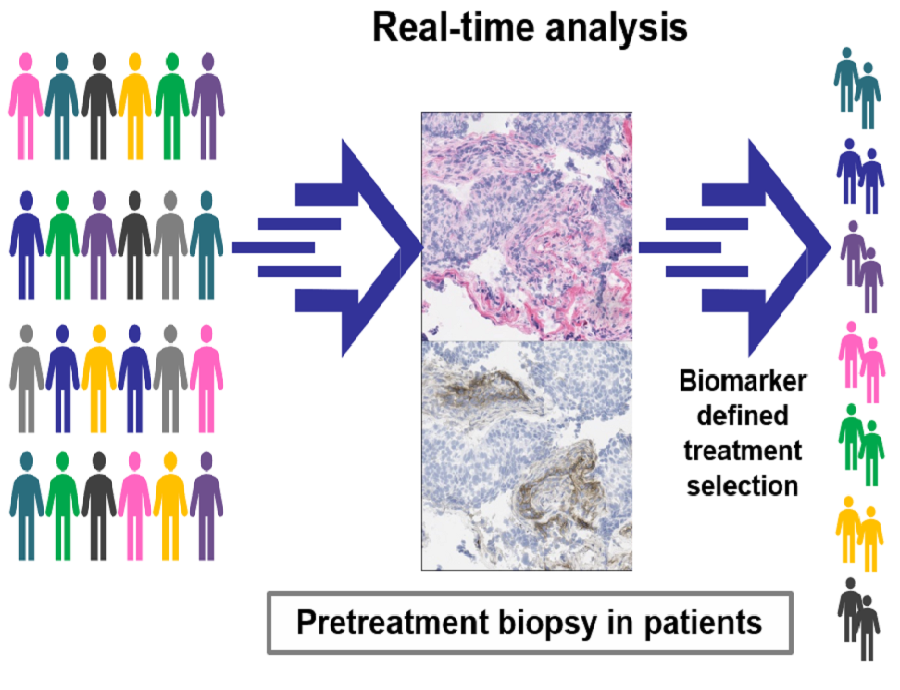 Real-time analysis

Biomarker defined treatment selection

Pretreatment biopsy in patients